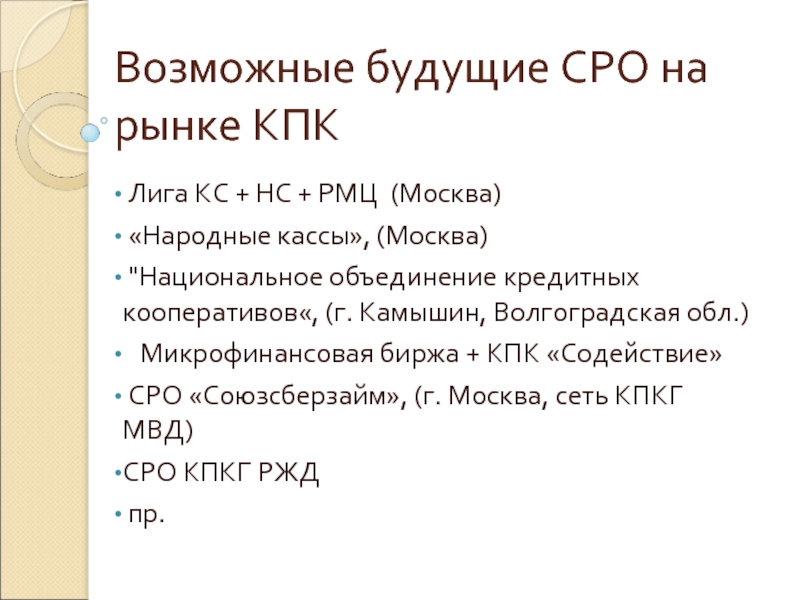 Возможные будущие СРО на рынке КПК

• Лига КС + НС + РМЦ (Москва)

• «Народные кассы», (Москва)

• "Национальное объединение кредитных кооперативов«, (г. Камышин, Волгоградская обл.)

• Микрофинансовая биржа + КПК «Содействие»

• СРО «Союзсберзайм», (г. Москва, сеть КПКГ МВД)

•СРО КПКГ РЖД

• пр.